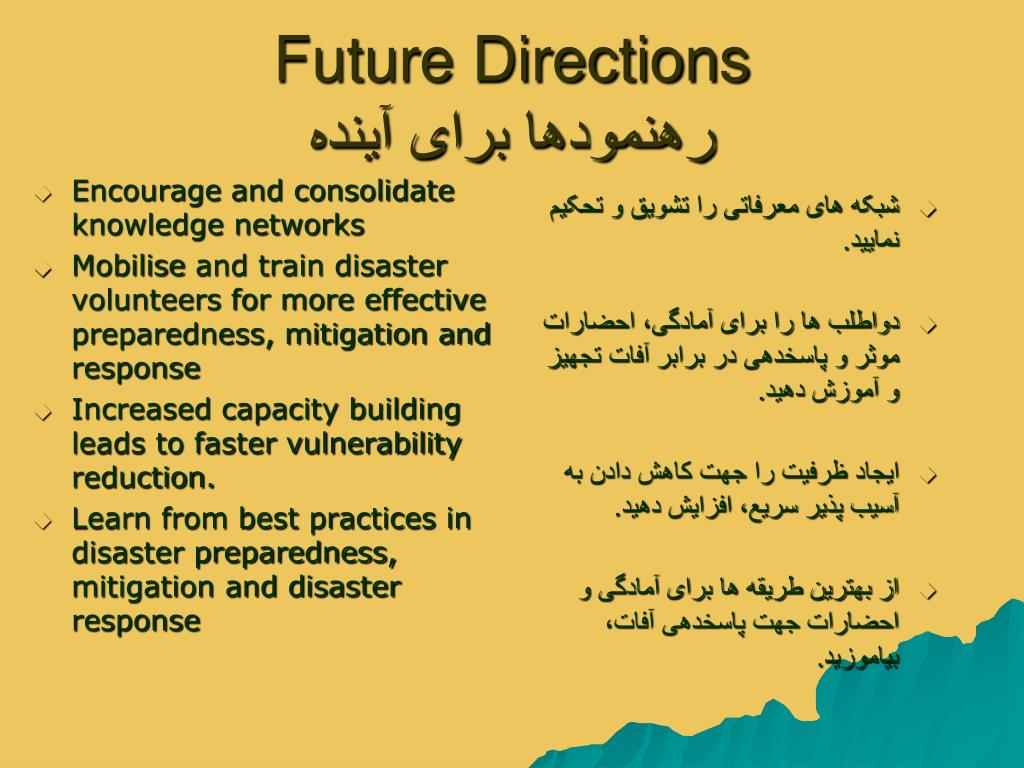 Future Directions
رهنمودها برای آینده

Encourage and consolidate knowledge networks

Mobilise and train disaster volunteers for more effective preparedness, mitigation and response

Increased capacity building leads to faster vulnerability reduction.

Learn from best practices in disaster preparedness, mitigation and disaster response

شبکه های معرفاتی را تشویق و تحکیم نمایید.

دواطلب ها را برای آمادگی، احضارات موثر و پاسخدهی در برابر آفات تجهیز و آموزش دهید.

ایجاد ظرفیت را جهت کاهش دادن به آسیب پذیر سریع، افزایش دهید.

از بهترین طریقه ها برای آمادگی و احضارات جهت پاسخدهی آفات، بیاموزید.